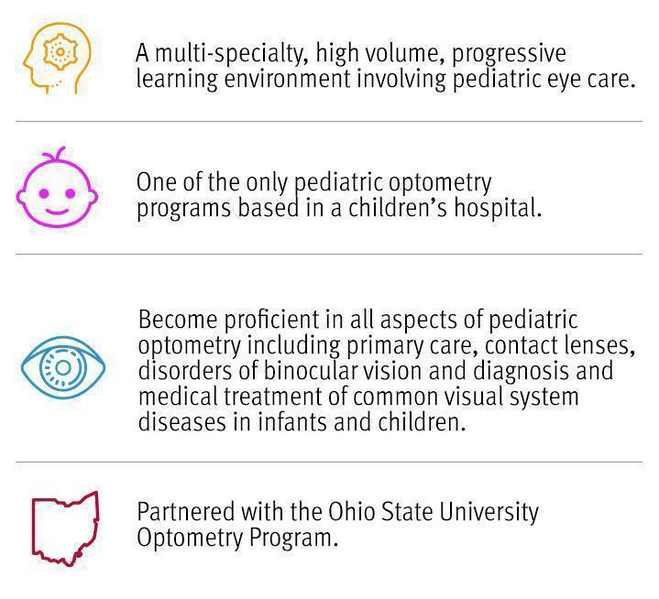 A multi-specialty, high volume, progressive learning environment involving pediatric eye care.

One of the only pediatric optometry programs based in a children's hospital.

Become proficient in all aspects of pediatric optometry including primary care, contact lenses, disorders of binocular vision and diagnosis and medical treatment of common visual system diseases in infants and children.

Partnered with the Ohio State University Optometry Program.